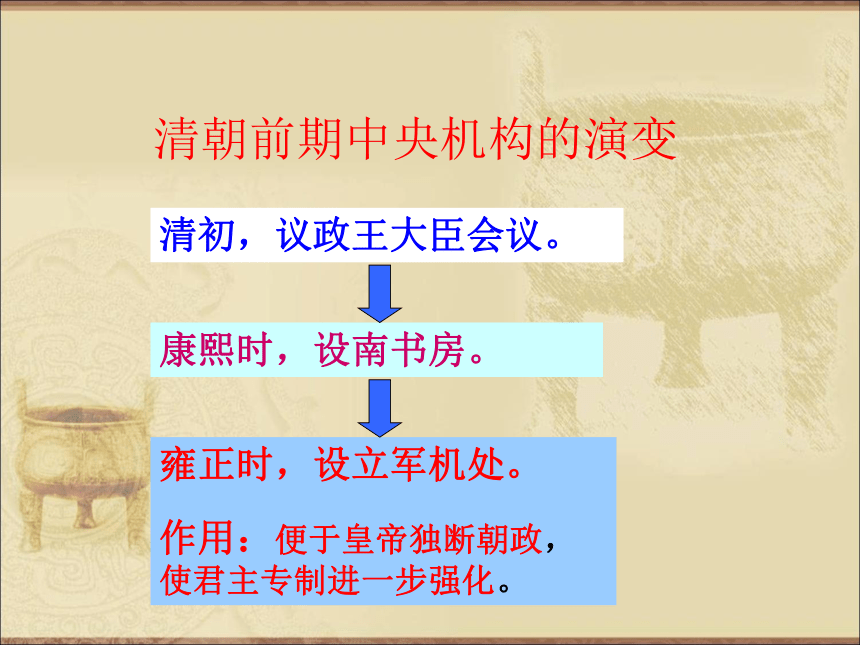 清朝前期中央机构的演变

清初，议政王大臣会议。

康熙时，设南书房。

雍正时，设立军机处。

作用：便于皇帝独断朝政，使君主专制进一步强化。